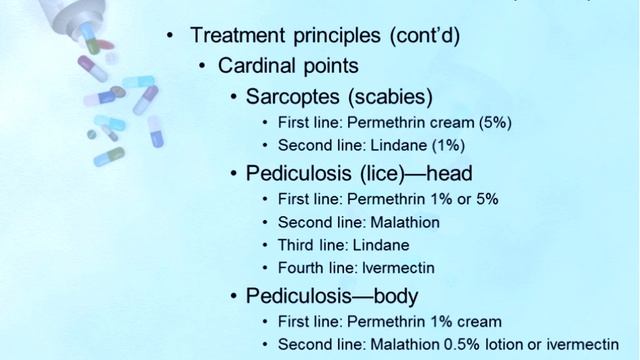 • Treatment principles (cont'd)
• Cardinal points
• Sarcoptes (scabies)
• First line: Permethrin cream (5%)
• Second line: Lindane (1%)
• Pediculosis (lice)—head
• First line: Permethrin 1% or 5%
• Second line: Malathion
• Third line: Lindane
• Fourth line: Ivermectin
• Pediculosis—body
• First line: Permethrin 1% cream
• Second line: Malathion 0.5% lotion or ivermectin